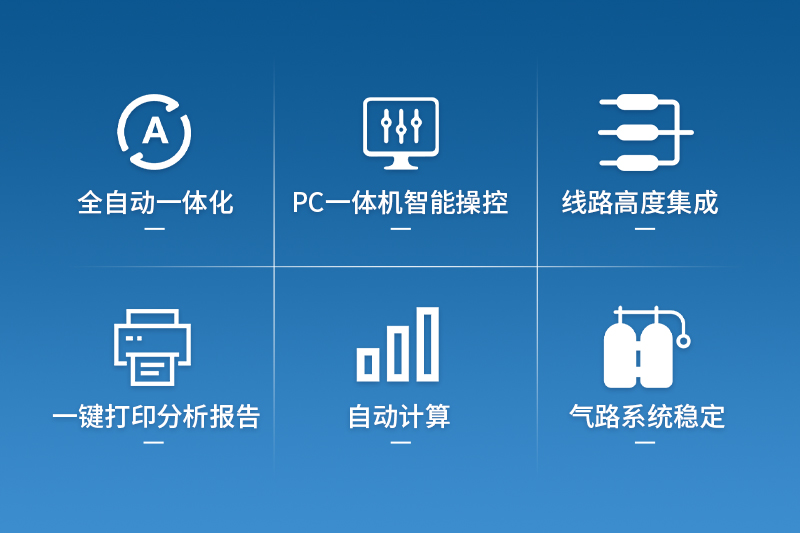 A

全自动一体化

PC一体机智能操控

线路高度集成

一键打印分析报告

自动计算

气路系统稳定